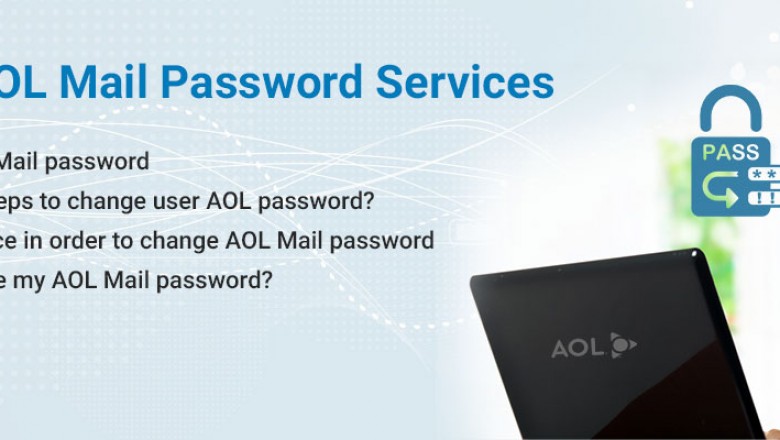 OL Mail Password Services

Mail password

eps to change user AOL password?

ce in order to change AOL Mail password

e my AOL Mail password?

PASS

**

!!

AOL